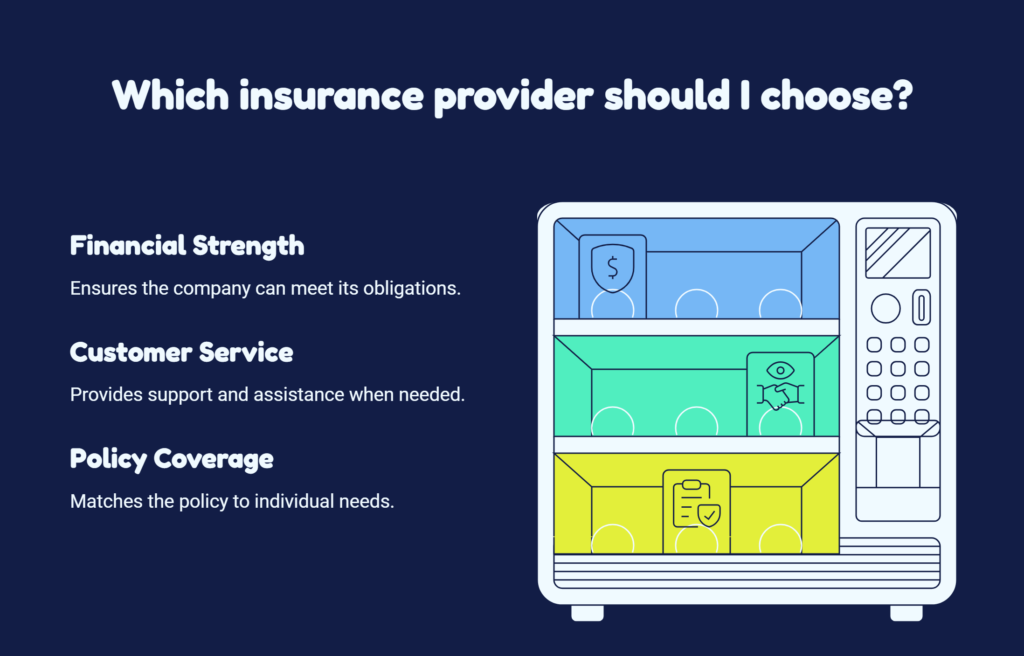 Which insurance provider should I choose?

Financial Strength

Ensures the company can meet its obligations.

Customer Service

Provides support and assistance when needed.

Policy Coverage

Matches the policy to individual needs.

$